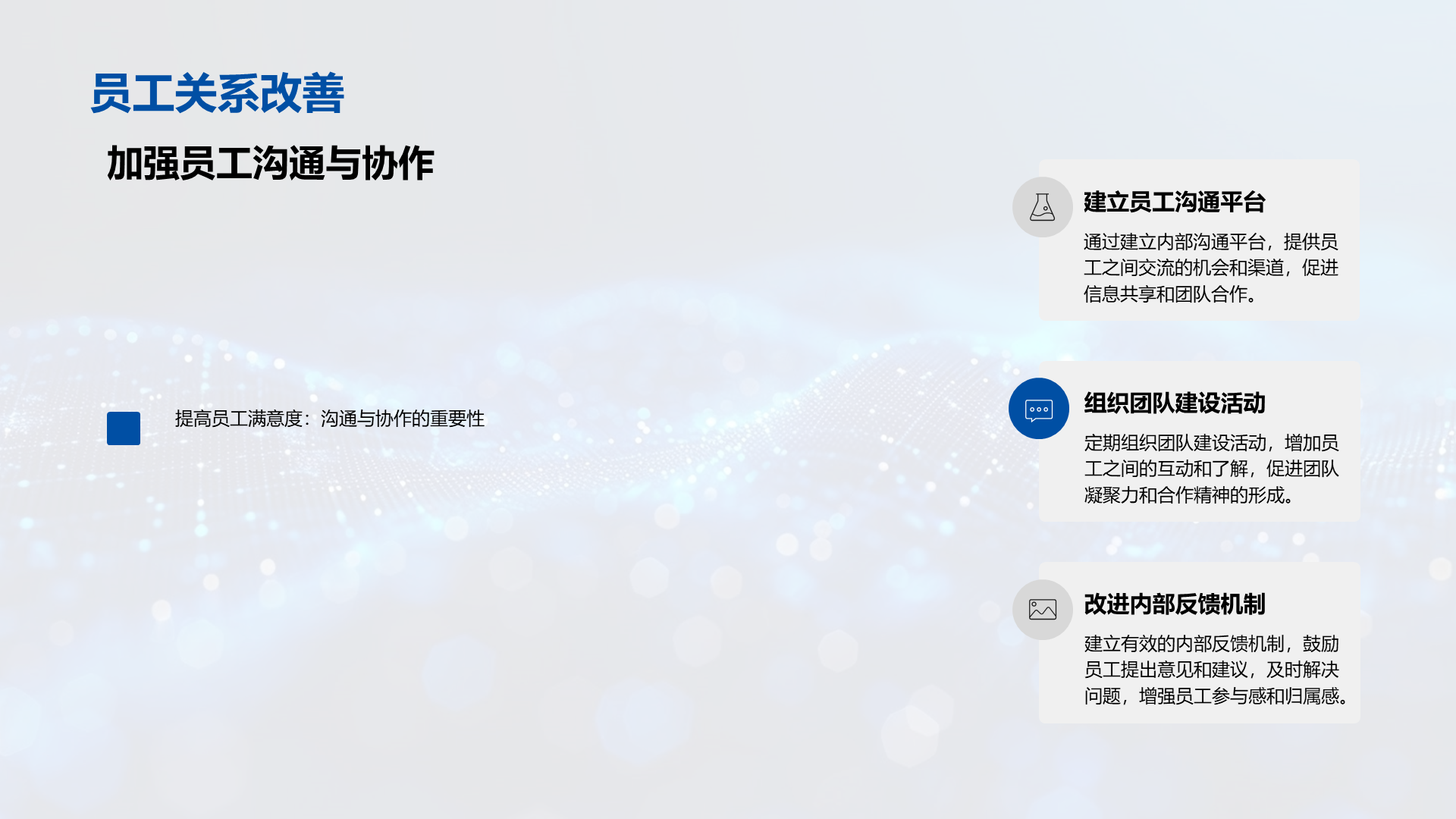 员工关系改善

加强员工沟通与协作

提高员工满意度：沟通与协作的重要性

建立员工沟通平台

通过建立内部沟通平台，提供员工之间交流的机会和渠道，促进信息共享和团队合作。

组织团队建设活动

定期组织团队建设活动，增加员工之间的互动和了解，促进团队凝聚力和合作精神的形成。

改进内部反馈机制

建立有效的内部反馈机制，鼓励员工提出意见和建议，及时解决问题，增强员工参与感和归属感。